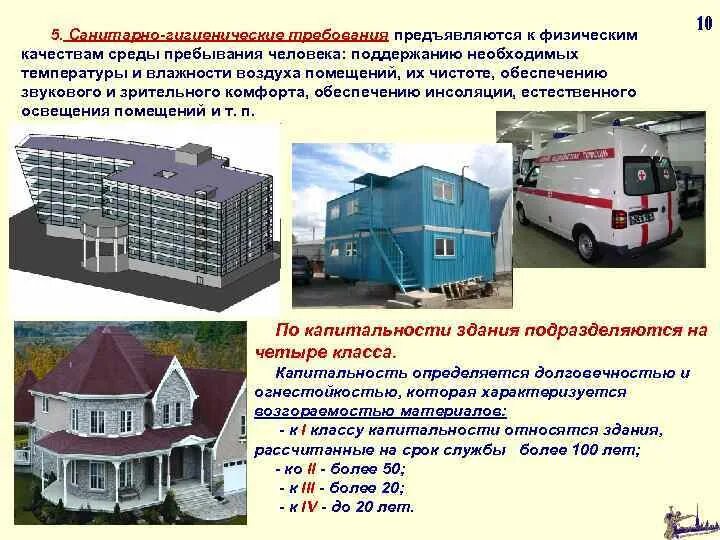 10

5. Санитарно-гигиенические требования предъявляются к физическим качествам среды пребывания человека: поддержанию необходимых температуры и влажности воздуха помещений, их чистоте, обеспечению звукового и зрительного комфорта, обеспечению инсоляции, естественного освещения помещений и т. п.

По капитальности здания подразделяются на четыре класса.

Капитальность определяется долговечностью и огнестойкостью, которая характеризуется возгораемостью материалов:

- к I классу капитальности относятся здания, рассчитанные на срок службы более 100 лет;
- ко II - более 50;
- к III - более 20;
- к IV - до 20 лет.